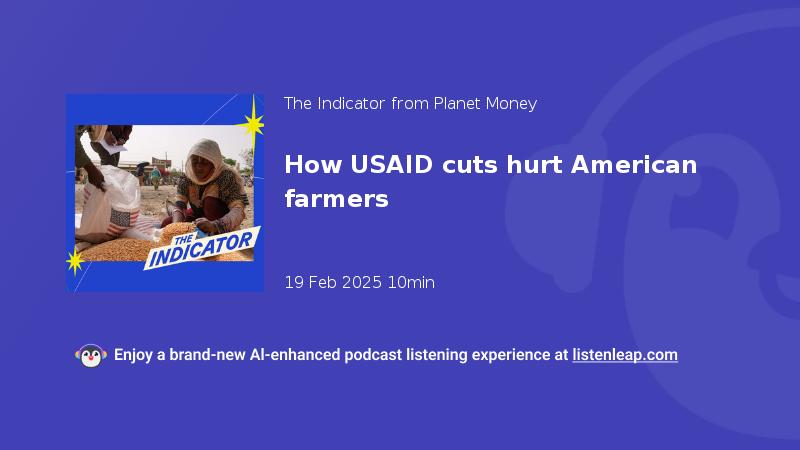 THE INDICATOR

The Indicator from Planet Money

How USAID cuts hurt American farmers

19 Feb 2025 10min

Enjoy a brand-new AI-enhanced podcast listening experience at listenleap.com